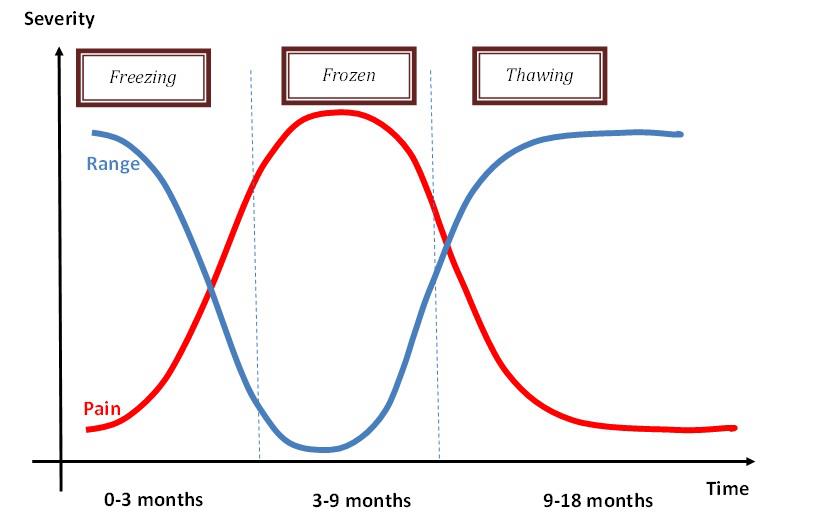 Severity

Freezing

Frozen

Thawing

Range

Pain

Time

0-3 months

3-9 months

9-18 months